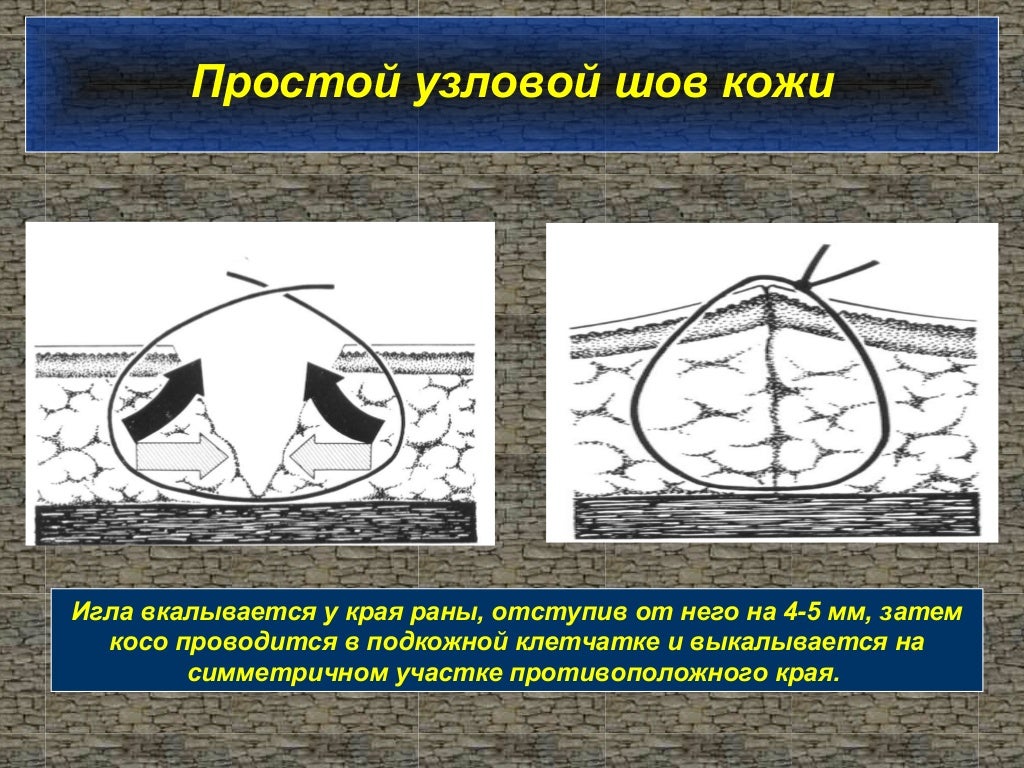 Простой узловой шов кожи

Игла вкалывается у края раны, отступив от него на 4-5 мм, затем косо проводится в подкожной клетчатке и выкалывается на симметричном участке противоположного края.